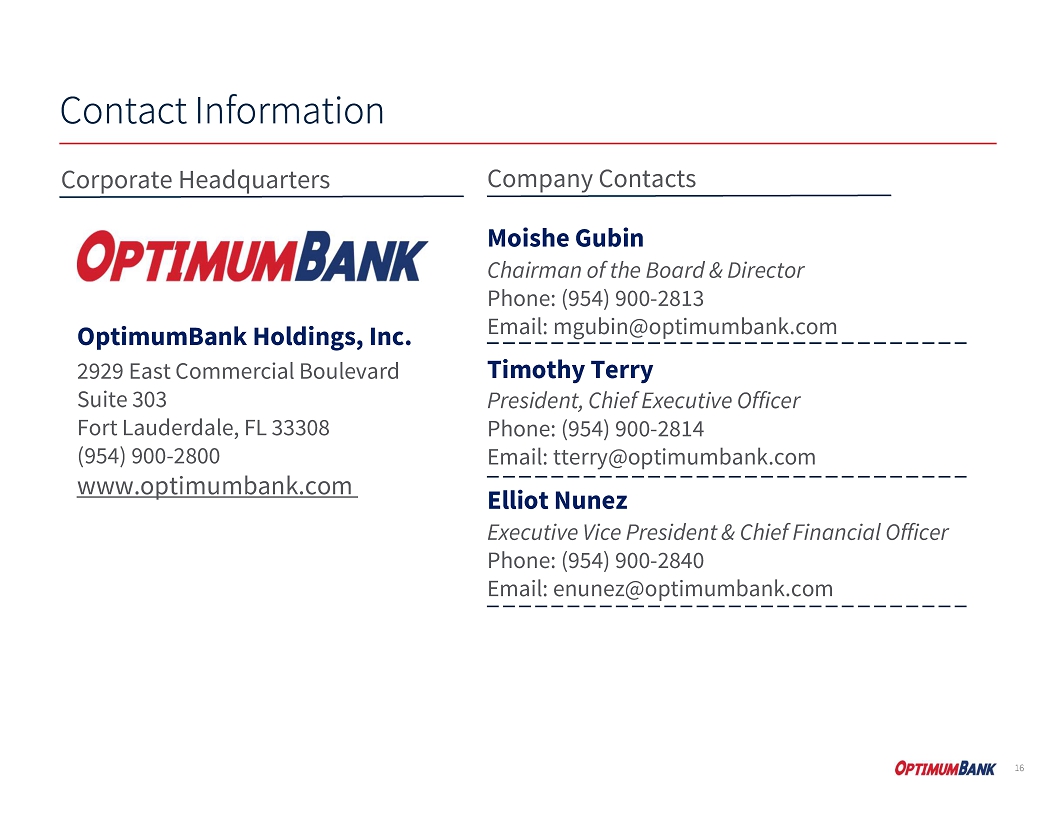 Contact Information

Corporate Headquarters

OPTIMUMBANK

OptimumBank Holdings, Inc.

2929 East Commercial Boulevard
Suite 303
Fort Lauderdale, FL 33308
(954) 900-2800
www.optimumbank.com

Company Contacts

Moishe Gubin
Chairman of the Board & Director
Phone: (954) 900-2813
Email: mgubin@optimumbank.com

Timothy Terry
President, Chief Executive Officer
Phone: (954) 900-2814
Email: tterry@optimumbank.com

Elliot Nunez
Executive Vice President & Chief Financial Officer
Phone: (954) 900-2840
Email: enunez@optimumbank.com

OPTIMUMBANK 16